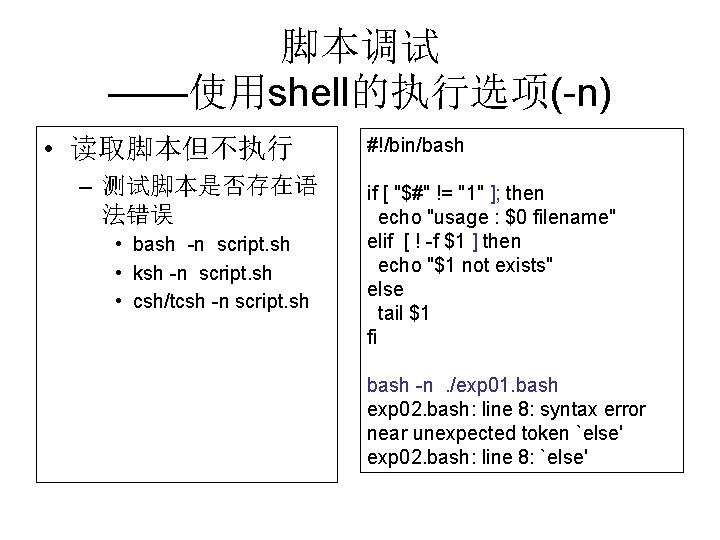 脚本调试
——使用shell的执行选项(-n)

• 读取脚本但不执行
– 测试脚本是否存在语法错误
• bash -n script.sh
• ksh -n script.sh
• csh/tcsh -n script.sh

#!/bin/bash

if [ "$#" != "1" ]; then
echo "usage : $0 filename"
elif [ ! -f $1 ] then
echo "$1 not exists"
else
tail $1
fi

bash -n ./exp01.bash
exp02.bash: line 8: syntax error near unexpected token `else'
exp02.bash: line 8: `else'